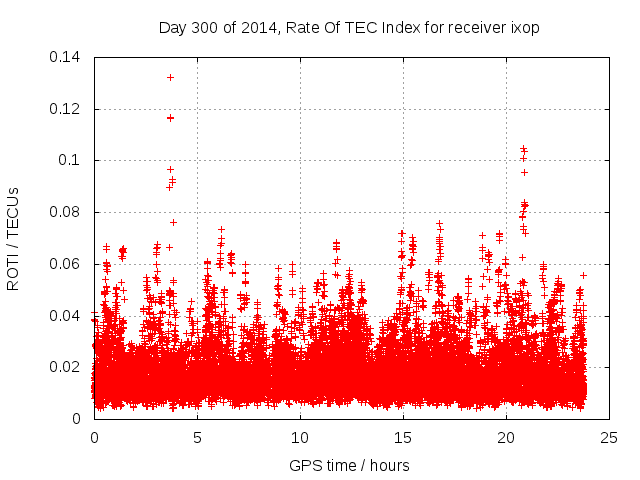 Day 300 of 2014, Rate Of TEC Index for receiver ixop

ROTI / TECUs

0.14
0.12
0.1
0.08
0.06
0.04
0.02
0

0
5
10
15
20
25

GPS time / hours